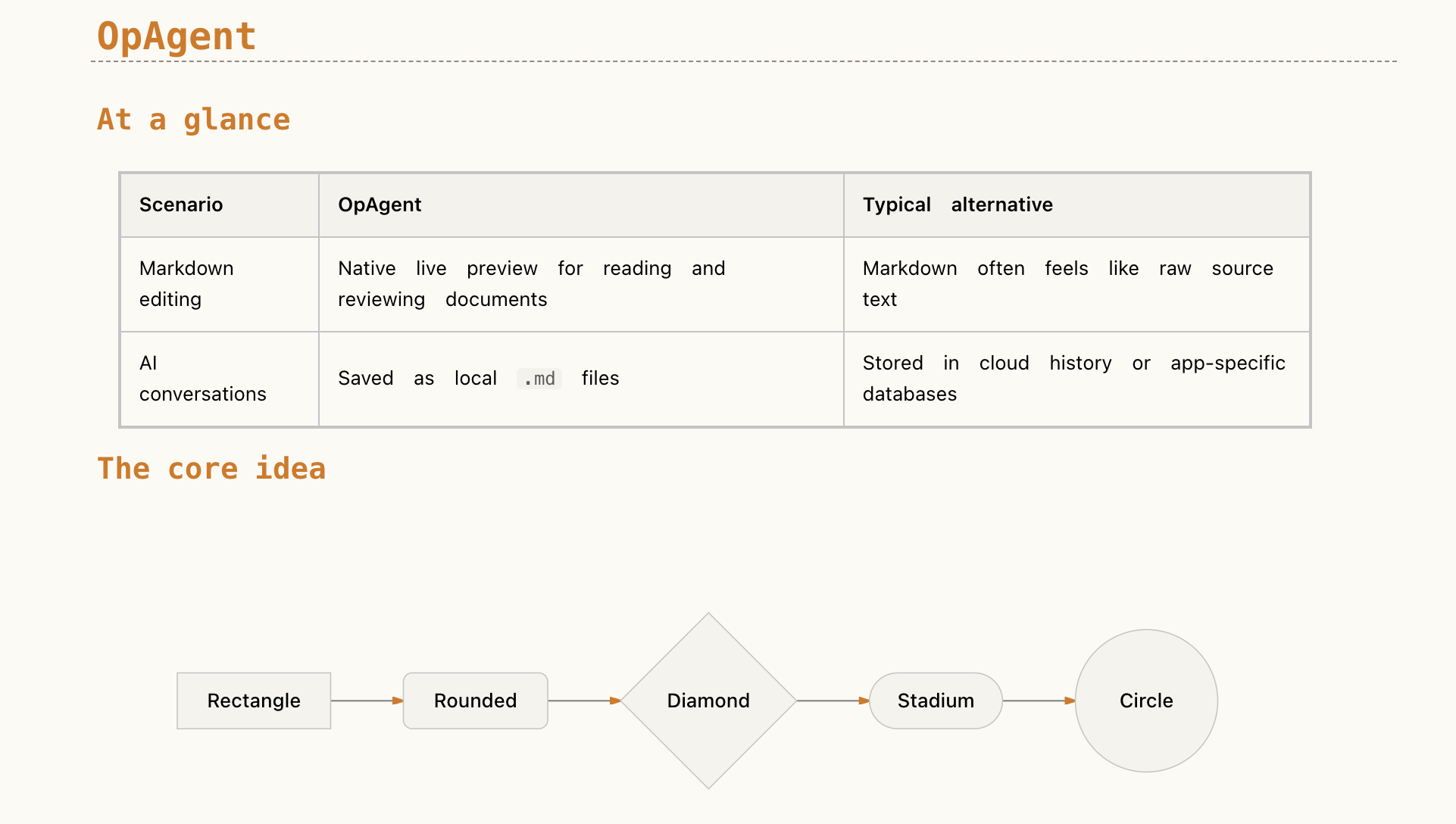 OpAgent

At a glance

| Scenario | OpAgent | Typical alternative |
|---|---|---|
| Markdown editing | Native live preview for reading and reviewing documents | Markdown often feels like raw source text |
| AI conversations | Saved as local .md files | Stored in cloud history or app-specific databases |

The core idea

Rectangle

Rounded

Diamond

Stadium

Circle